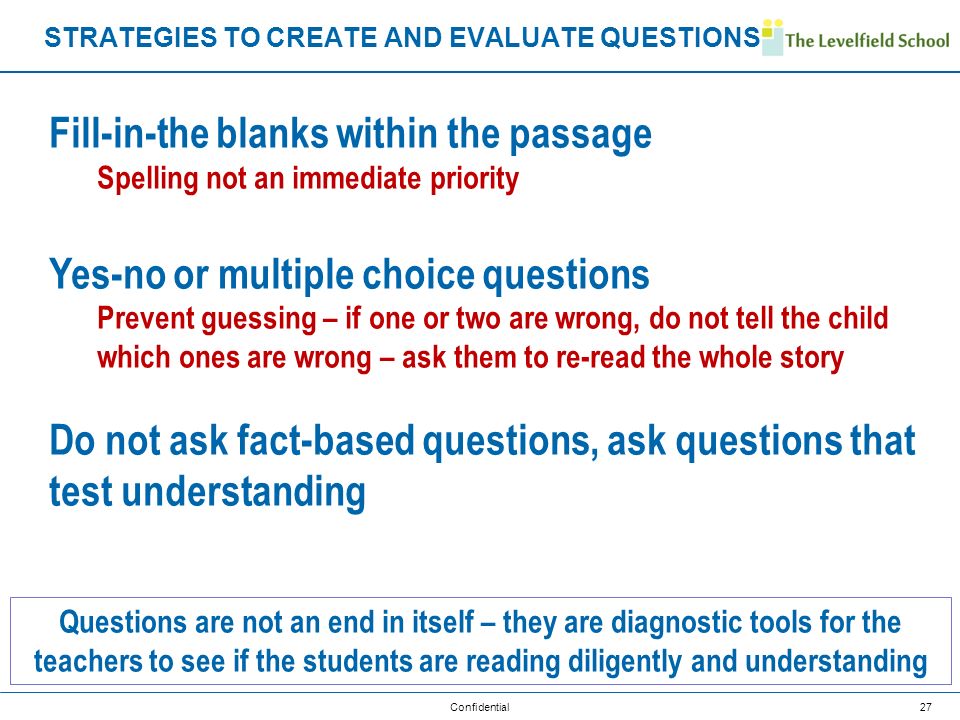 STRATEGIES TO CREATE AND EVALUATE QUESTIONS

The Levelfield School

Fill-in-the blanks within the passage
Spelling not an immediate priority

Yes-no or multiple choice questions
Prevent guessing – if one or two are wrong, do not tell the child which ones are wrong – ask them to re-read the whole story

Do not ask fact-based questions, ask questions that test understanding

Questions are not an end in itself – they are diagnostic tools for the teachers to see if the students are reading diligently and understanding

Confidential

27